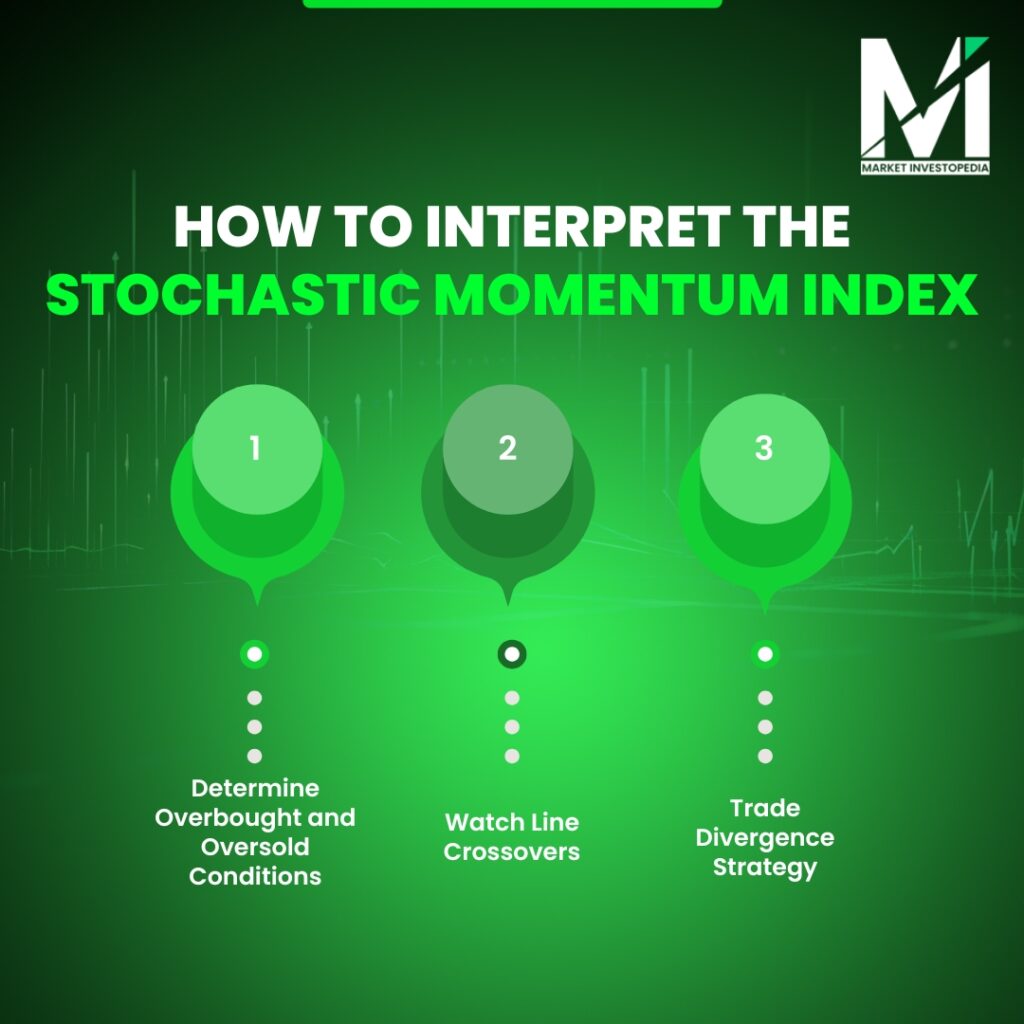 MI
MARKET INVESTOPEDIA

HOW TO INTERPRET THE STOCHASTIC MOMENTUM INDEX

1

Determine Overbought and Oversold Conditions

2

Watch Line Crossovers

3

Trade Divergence Strategy